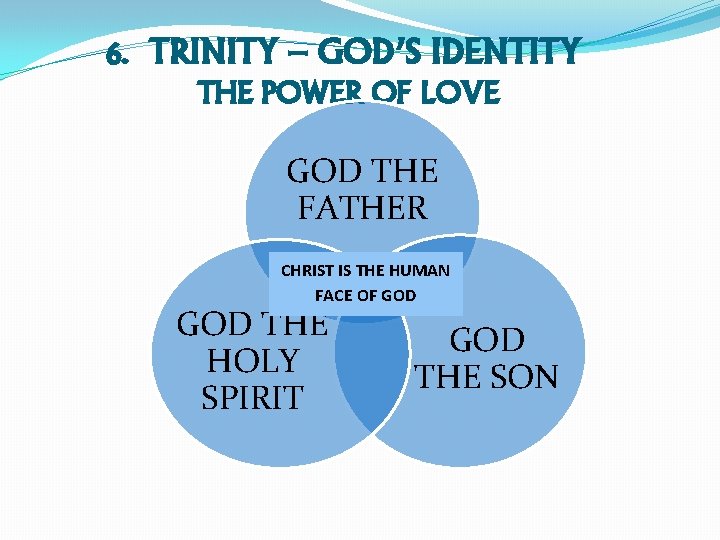 6. TRINITY – GOD'S IDENTITY
THE POWER OF LOVE

GOD THE FATHER

CHRIST IS THE HUMAN FACE OF GOD

GOD THE HOLY SPIRIT

GOD THE SON